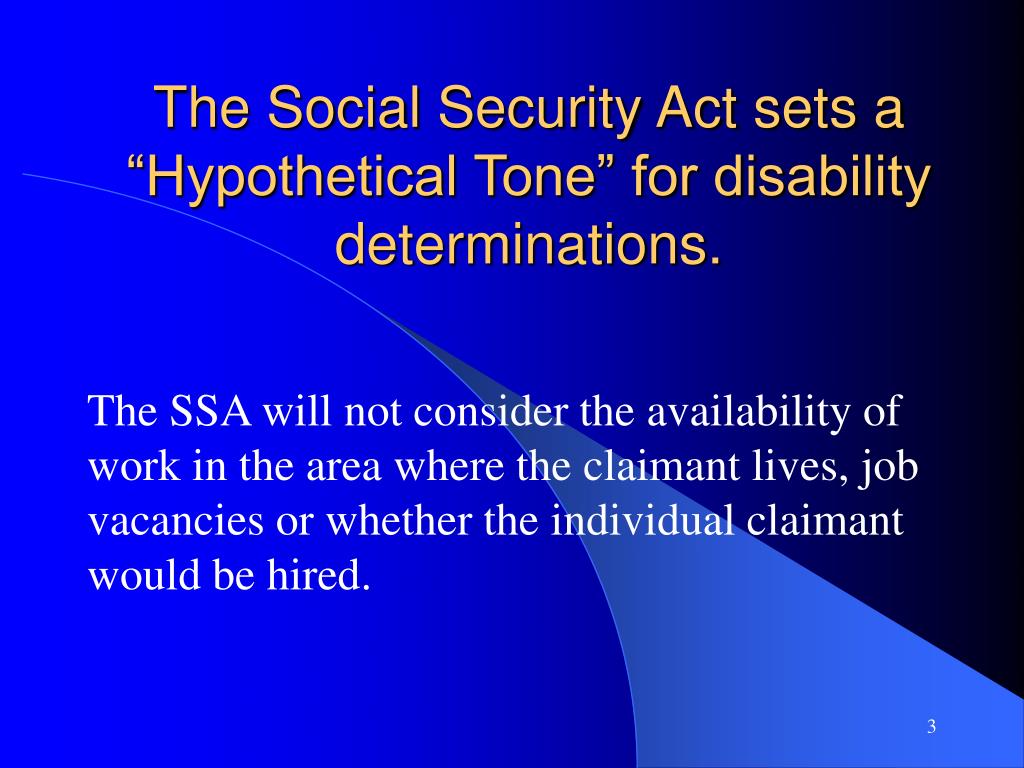 The Social Security Act sets a “Hypothetical Tone” for disability determinations.

The SSA will not consider the availability of work in the area where the claimant lives, job vacancies or whether the individual claimant would be hired.

3